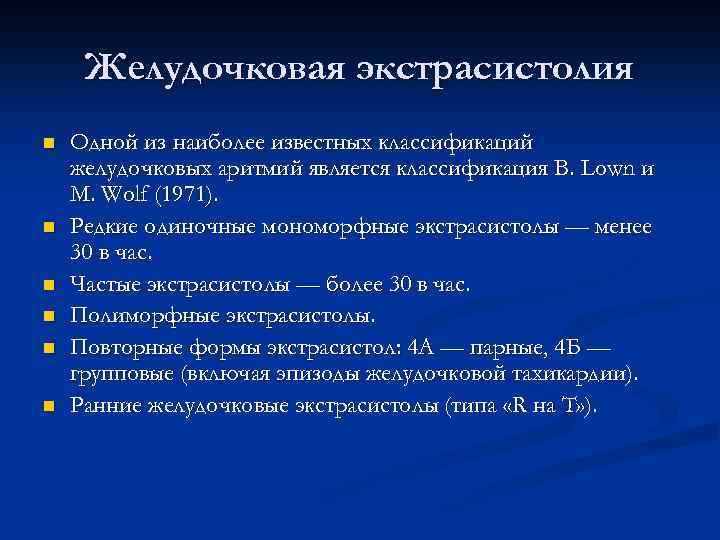 Желудочковая экстрасистолия

- Одной из наиболее известных классификаций желудочковых аритмий является классификация B. Lown и M. Wolf (1971).
- Редкие одиночные мономорфные экстрасистолы — менее 30 в час.
- Частые экстрасистолы — более 30 в час.
- Полиморфные экстрасистолы.
- Повторные формы экстрасистол: 4А — парные, 4Б — групповые (включая эпизоды желудочковой тахикардии).
- Ранние желудочковые экстрасистолы (типа «R на T»).